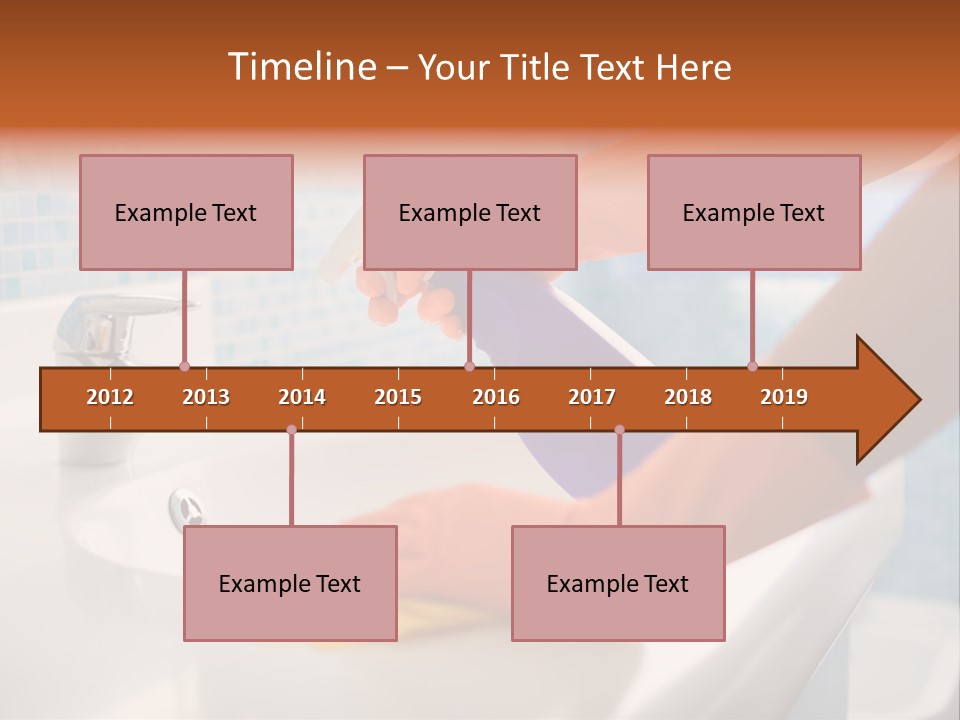 Timeline – Your Title Text Here

Example Text

Example Text

Example Text

2012 2013 2014 2015 2016 2017 2018 2019

Example Text

Example Text